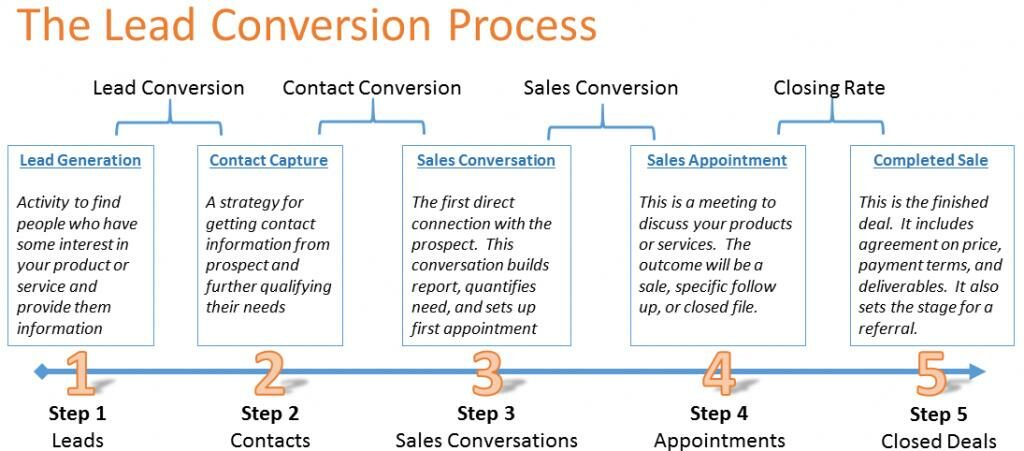 The Lead Conversion Process

Lead Conversion

Contact Conversion

Sales Conversion

Closing Rate

Lead Generation

Activity to find people who have some interest in your product or service and provide them information

Contact Capture

A strategy for getting contact information from prospect and further qualifying their needs

Sales Conversation

The first direct connection with the prospect. This conversation builds report, quantifies need, and sets up first appointment

Sales Appointment

This is a meeting to discuss your products or services. The outcome will be a sale, specific follow up, or closed file.

Completed Sale

This is the finished deal. It includes agreement on price, payment terms, and deliverables. It also sets the stage for a referral.

1
Step 1
Leads

2
Step 2
Contacts

3
Step 3
Sales Conversations

4
Step 4
Appointments

5
Step 5
Closed Deals